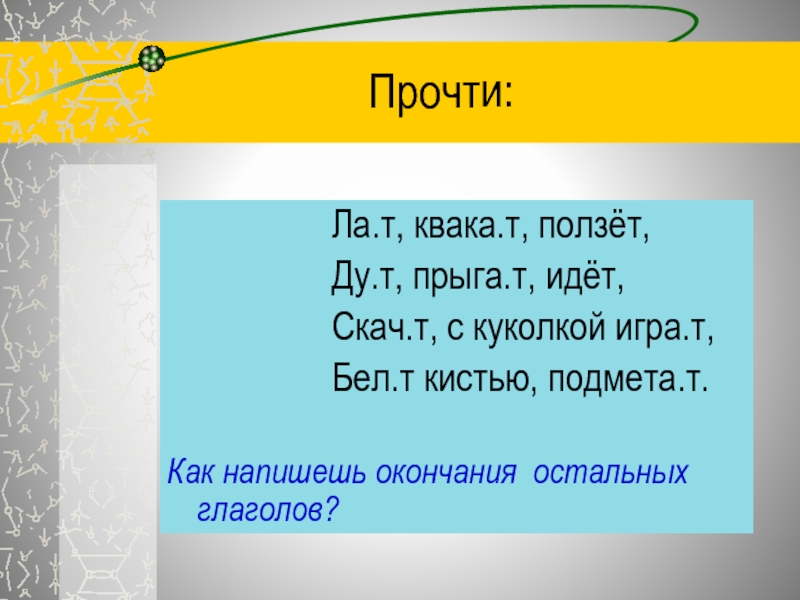 Прочти:

Ла.т, квака.т, ползёт,
Ду.т, прыга.т, идёт,
Скач.т, с куколкой игра.т,
Бел.т кистью, подмета.т.

Как напишешь окончания остальных глаголов?